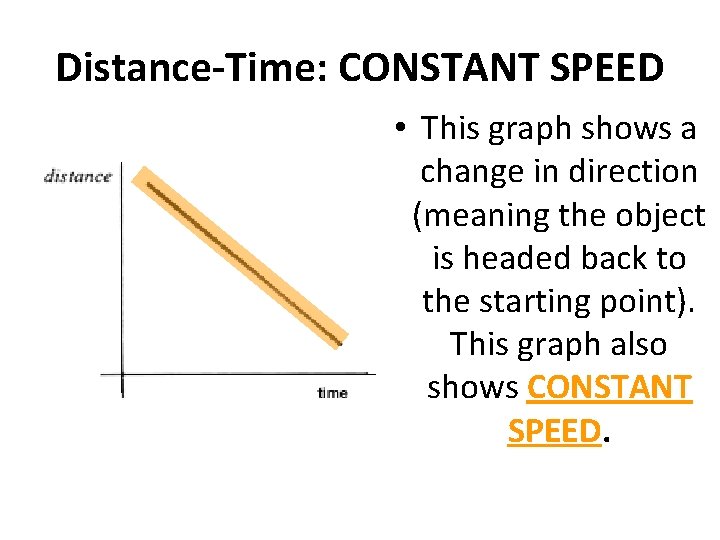 Distance-Time: CONSTANT SPEED

distance

time

• This graph shows a change in direction (meaning the object is headed back to the starting point). This graph also shows CONSTANT SPEED.